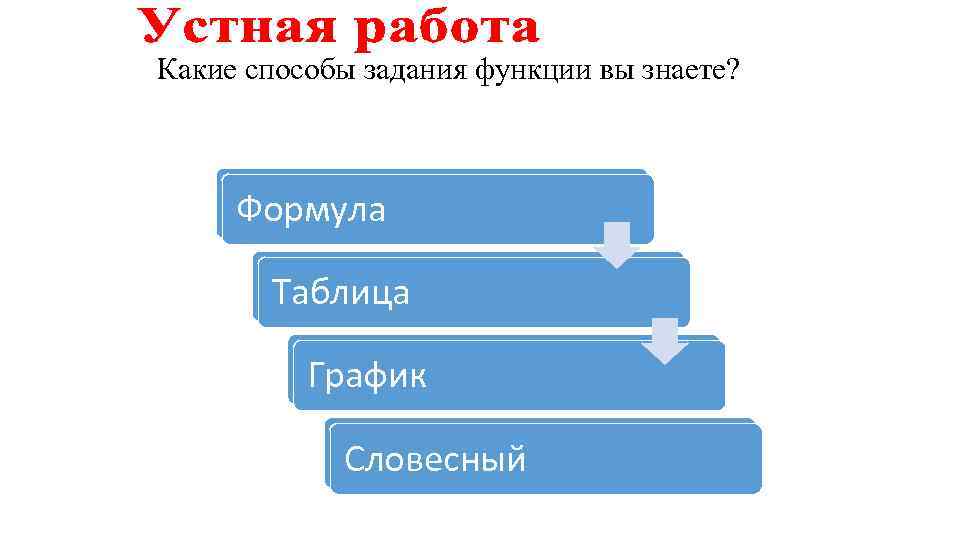 Устная работа

Какие способы задания функции вы знаете?

Формула

Таблица

График

Словесный